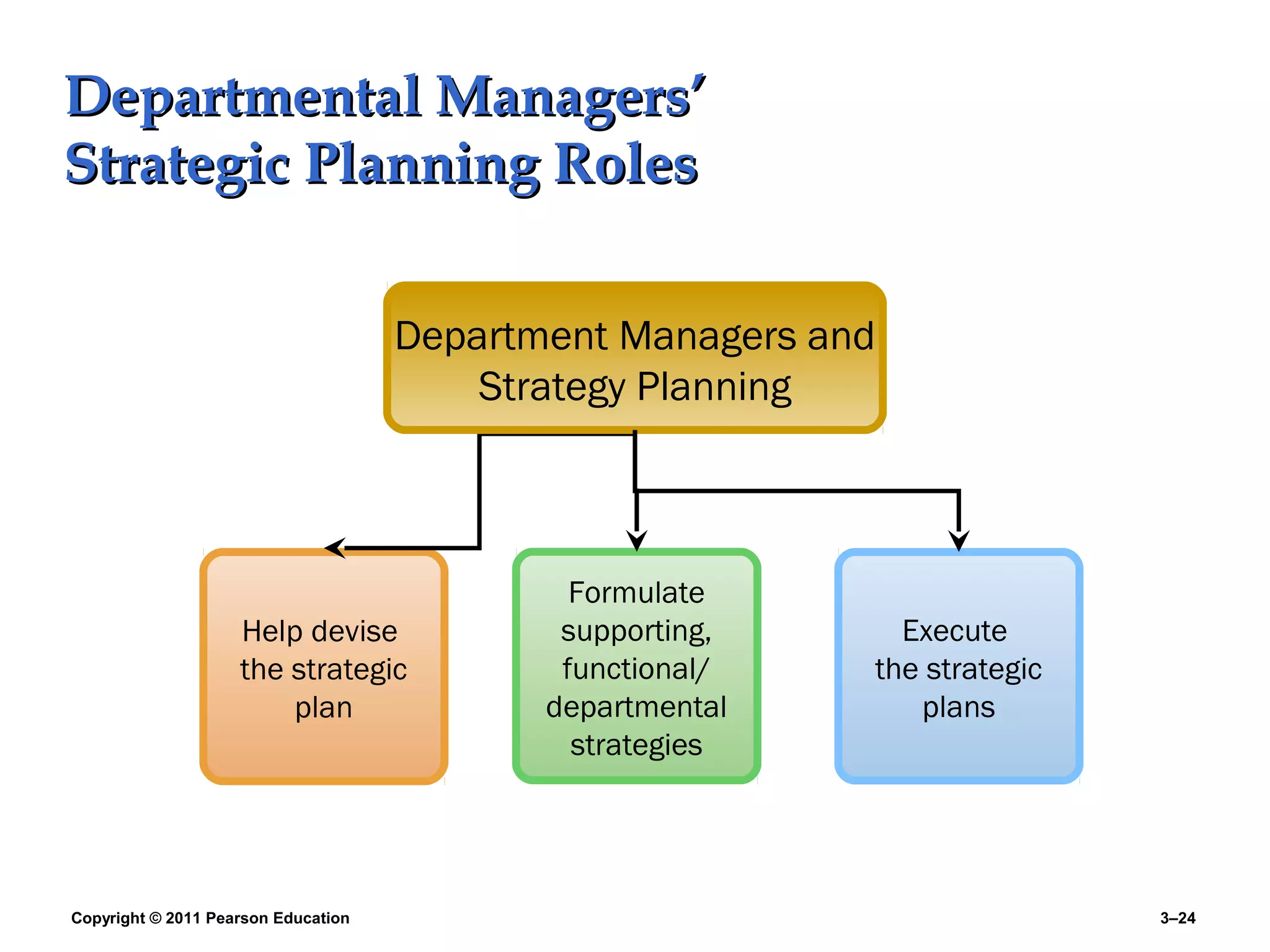 Departmental Managers' Strategic Planning Roles

Department Managers and Strategy Planning

Help devise the strategic plan

Formulate supporting, functional/ departmental strategies

Execute the strategic plans

Copyright © 2011 Pearson Education

3–24